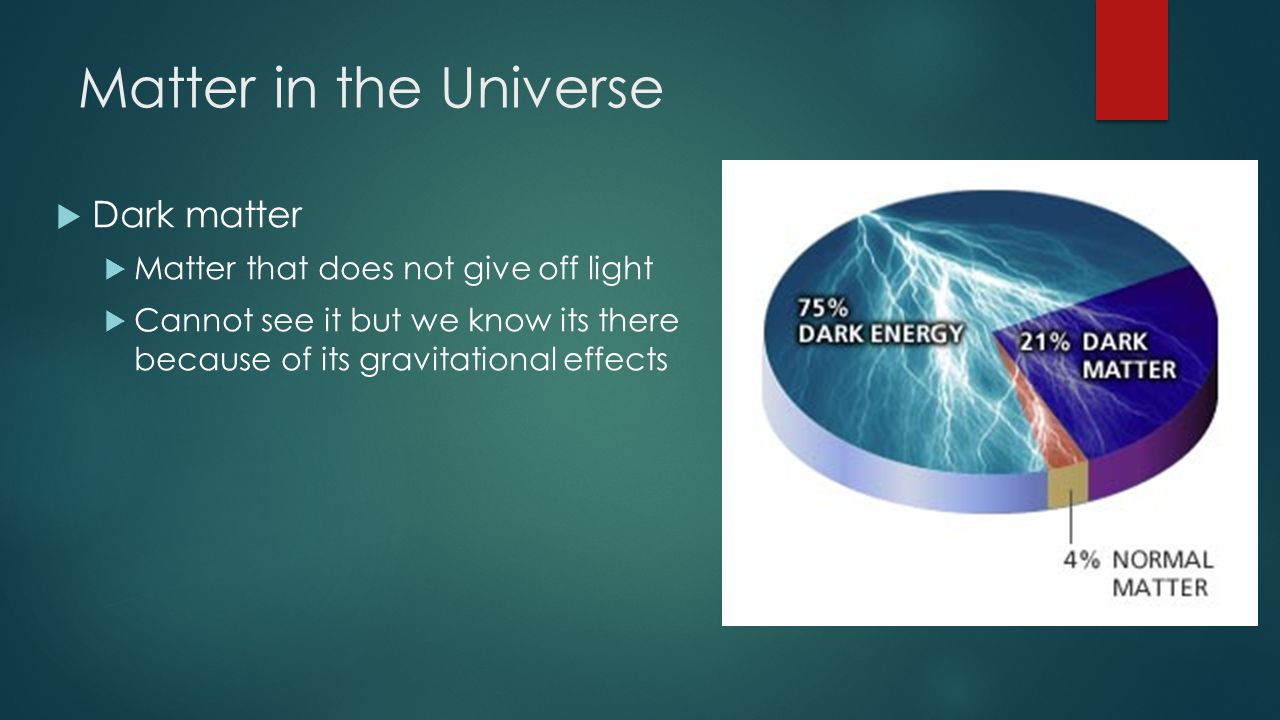 Matter in the Universe

Dark matter

Matter that does not give off light

Cannot see it but we know its there because of its gravitational effects

75% DARK ENERGY

21% DARK MATTER

4% NORMAL MATTER